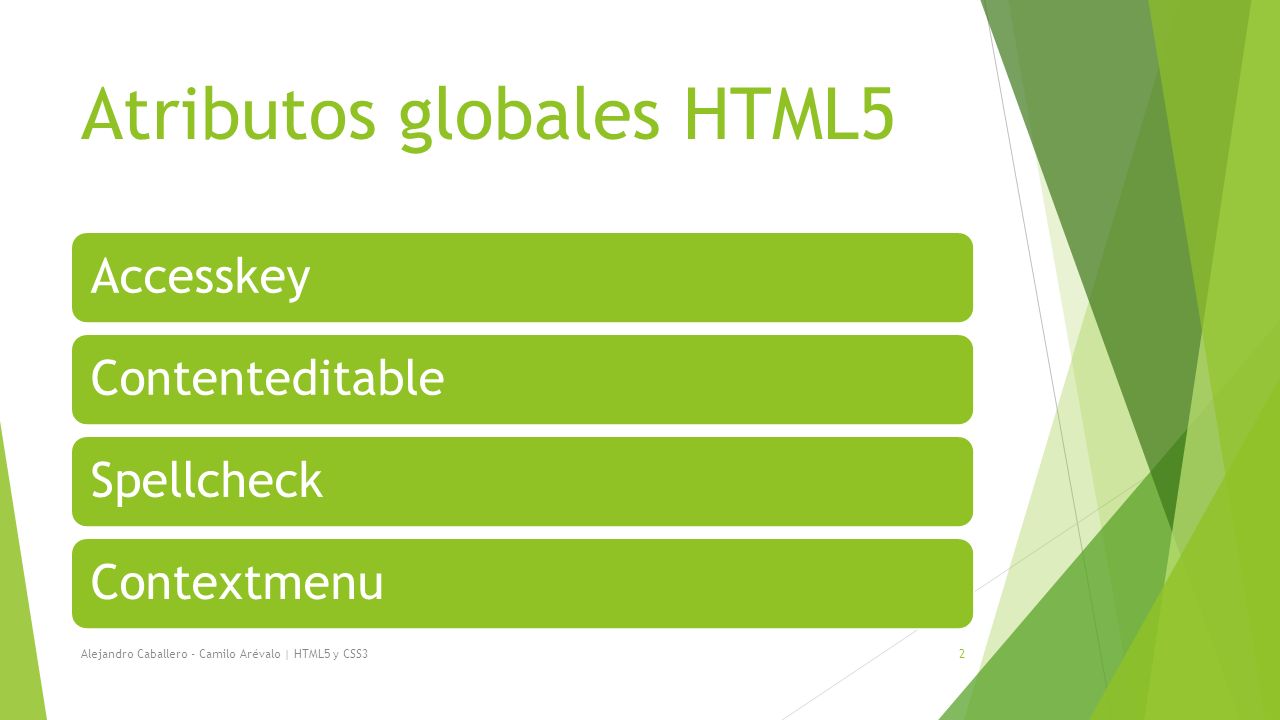 Atributos globales HTML5

Accesskey

Contenteditable

Spellcheck

Contextmenu

Alejandro Caballero - Camilo Arévalo | HTML5 y CSS3

2